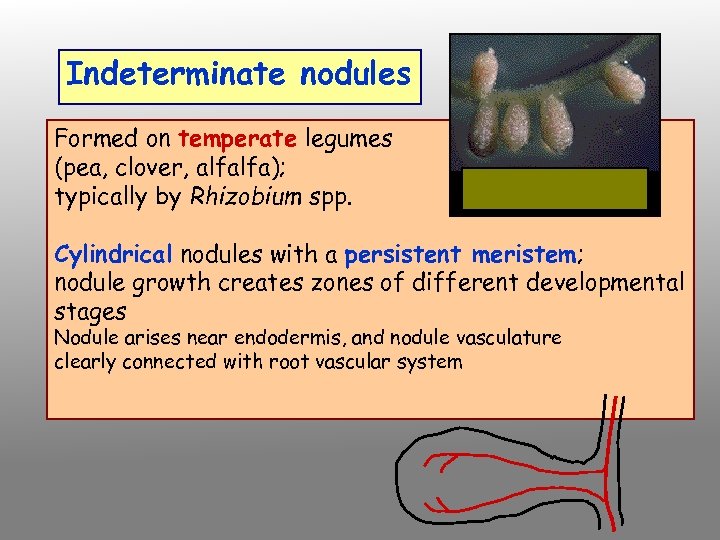 Indeterminate nodules

Formed on temperate legumes (pea, clover, alfalfa); typically by Rhizobium spp.

Cylindrical nodules with a persistent meristem; nodule growth creates zones of different developmental stages
Nodule arises near endodermis, and nodule vasculature clearly connected with root vascular system